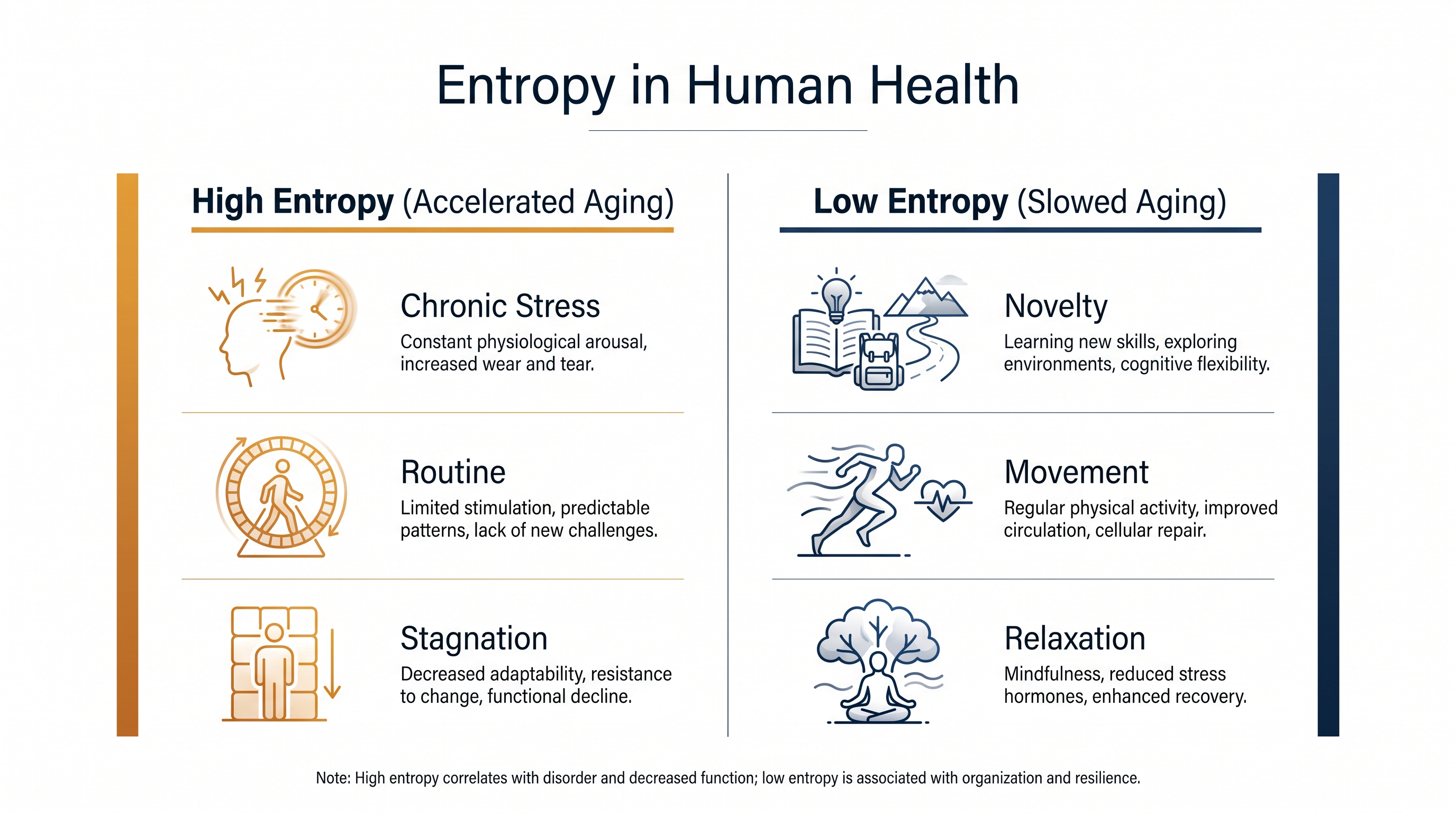 Entropy in Human Health

High Entropy (Accelerated Aging)

Chronic Stress
Constant physiological arousal, increased wear and tear.

Routine
Limited stimulation, predictable patterns, lack of new challenges.

Stagnation
Decreased adaptability, resistance to change, functional decline.

Low Entropy (Slowed Aging)

Novelty
Learning new skills, exploring environments, cognitive flexibility.

Movement
Regular physical activity, improved circulation, cellular repair.

Relaxation
Mindfulness, reduced stress hormones, enhanced recovery.

Note: High entropy correlates with disorder and decreased function; low entropy is associated with organization and resilience.